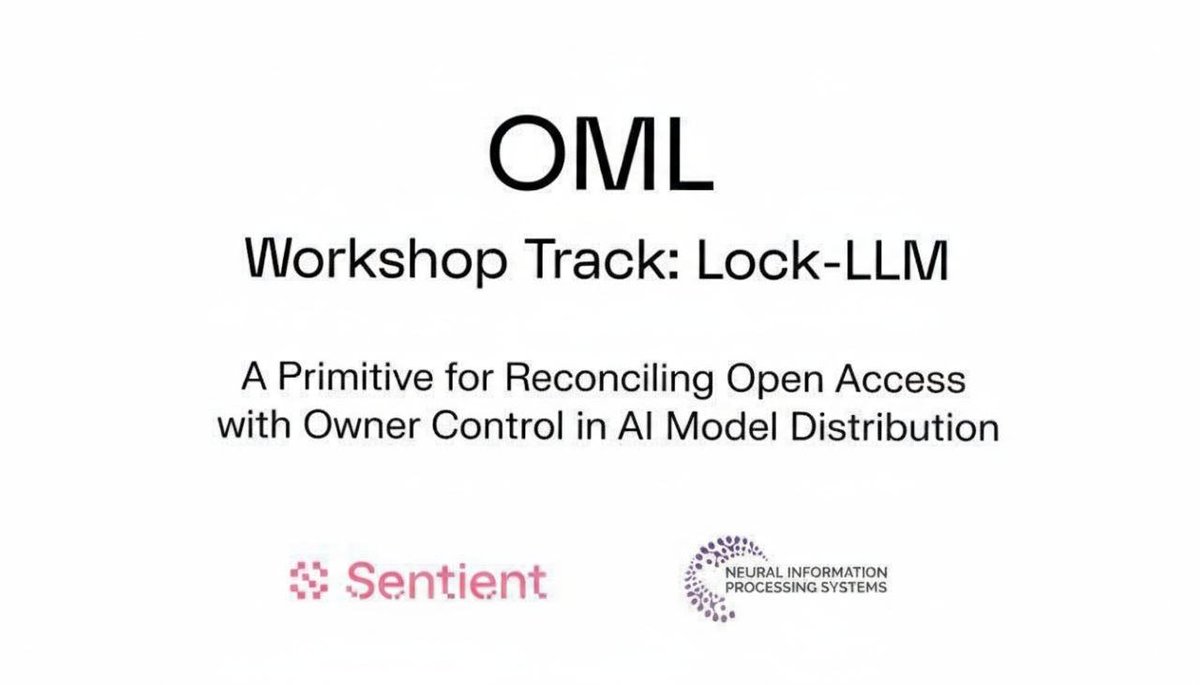 OML

Workshop Track: Lock-LLM

A Primitive for Reconciling Open Access with Owner Control in AI Model Distribution

Sentient

NEURAL INFORMATION PROCESSING SYSTEMS